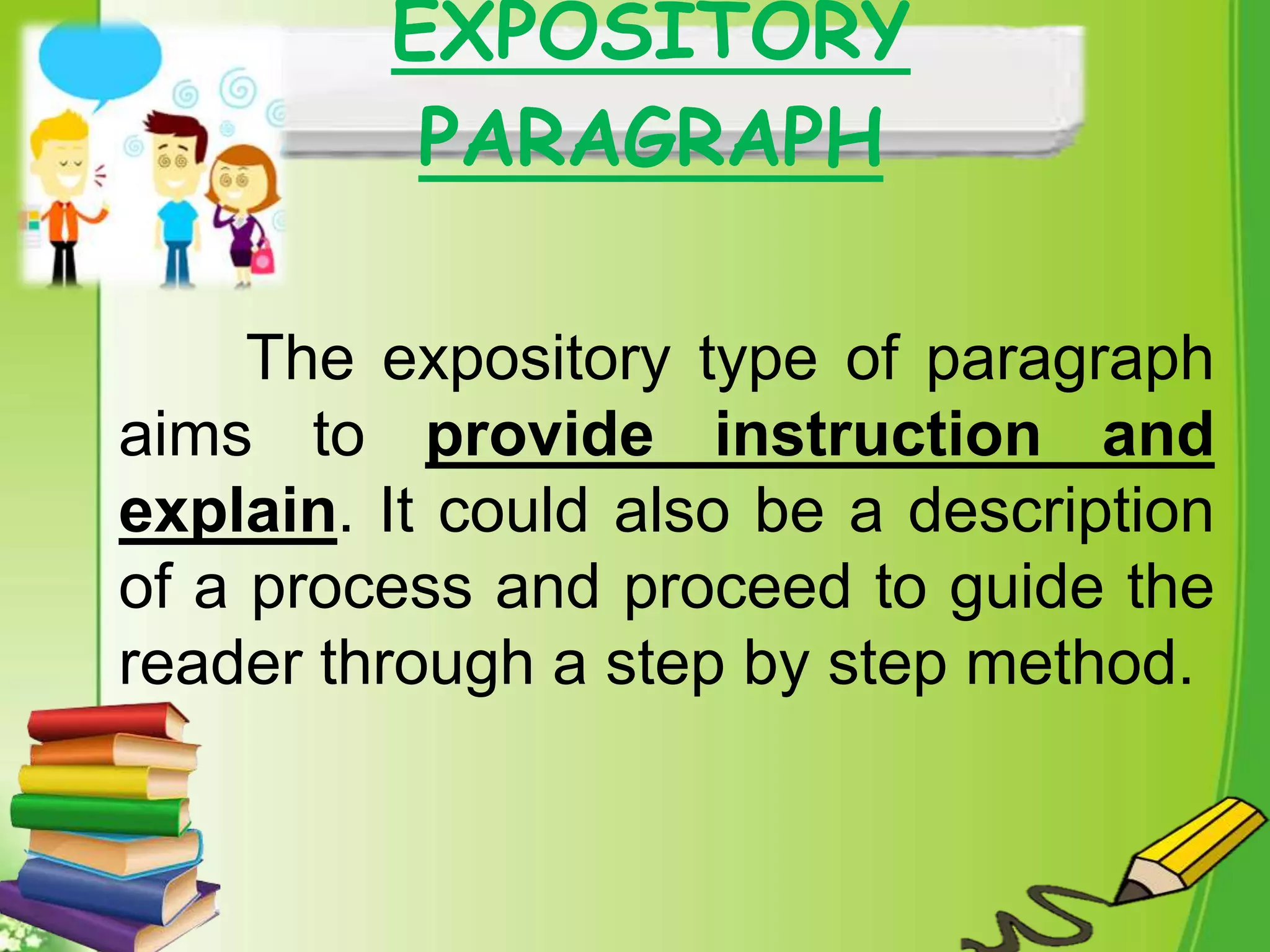 EXPOSITORY PARAGRAPH

The expository type of paragraph aims to provide instruction and explain. It could also be a description of a process and proceed to guide the reader through a step by step method.